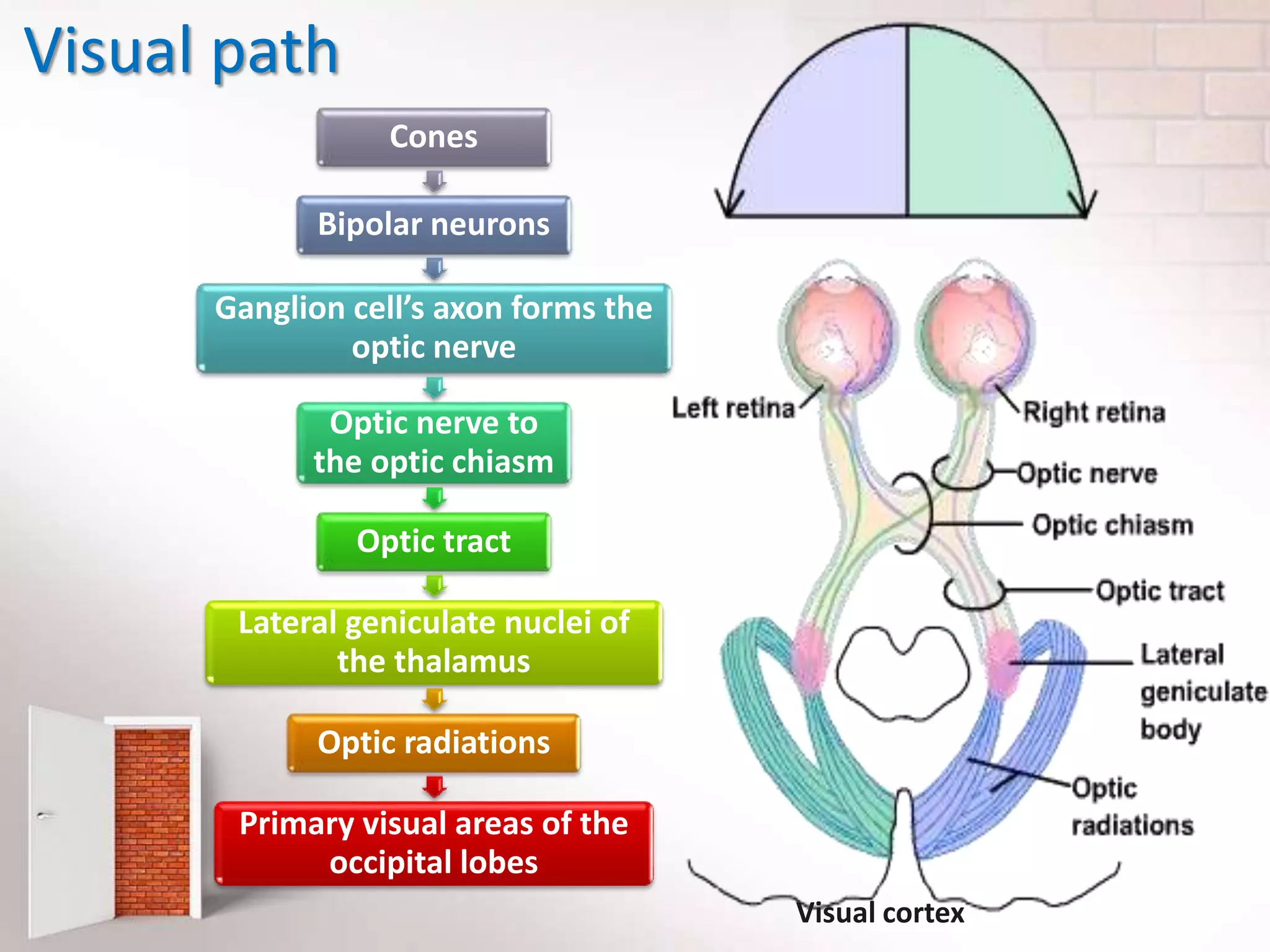 Visual path

Cones

Bipolar neurons

Ganglion cell's axon forms the optic nerve

Optic nerve to the optic chiasm

Optic tract

Lateral geniculate nuclei of the thalamus

Optic radiations

Primary visual areas of the occipital lobes

Left retina

Right retina

Optic nerve

Optic chiasm

Optic tract

Lateral geniculate body

Optic radiations

Visual cortex